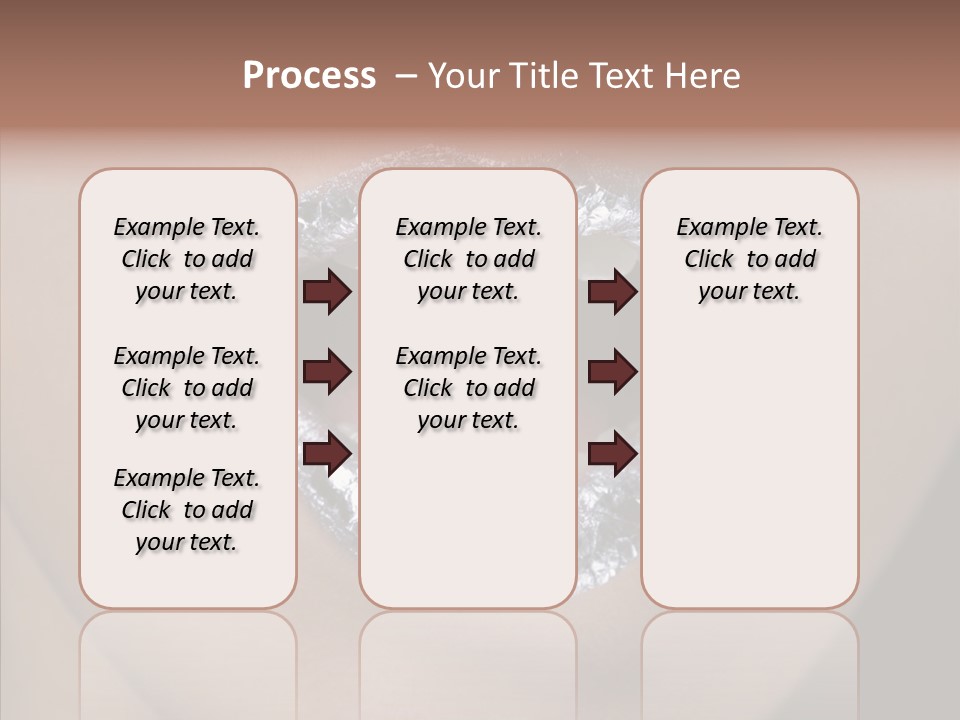 Process – Your Title Text Here

Example Text. Click to add your text.

Example Text. Click to add your text.

Example Text. Click to add your text.

Example Text. Click to add your text.

Example Text. Click to add your text.

Example Text. Click to add your text.